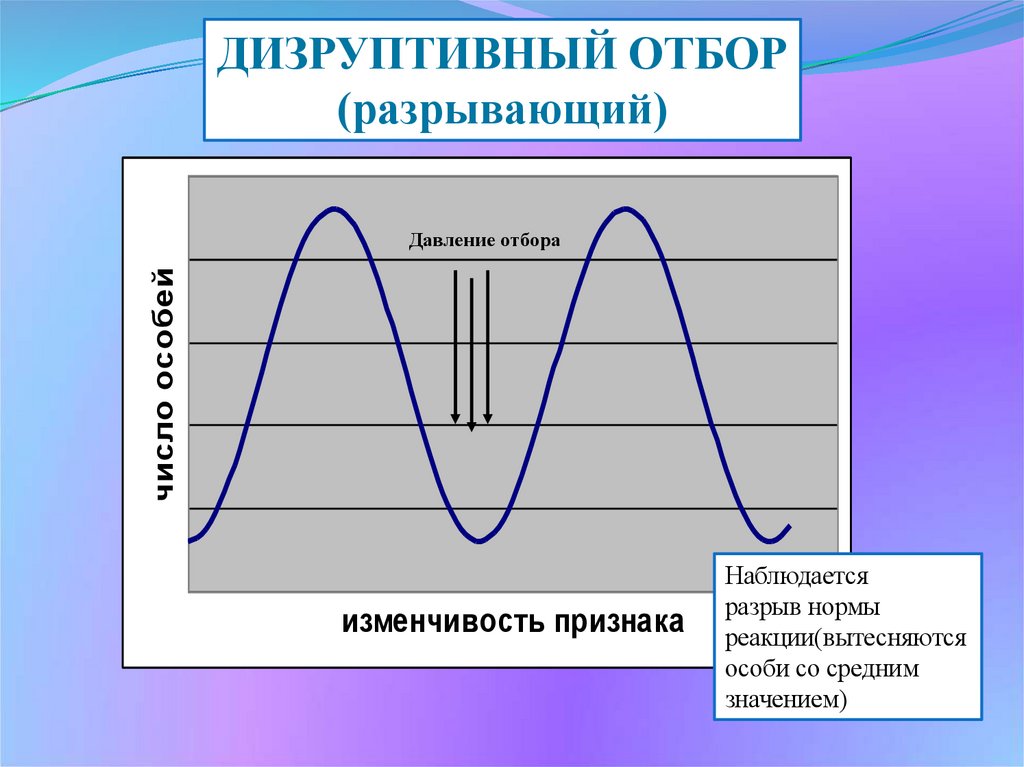 ДИЗРУПТИВНЫЙ ОТБОР
(разрывающий)

Давление отбора

число особей

изменчивость признака

Наблюдается разрыв нормы реакции(вытесняются особи со средним значением)